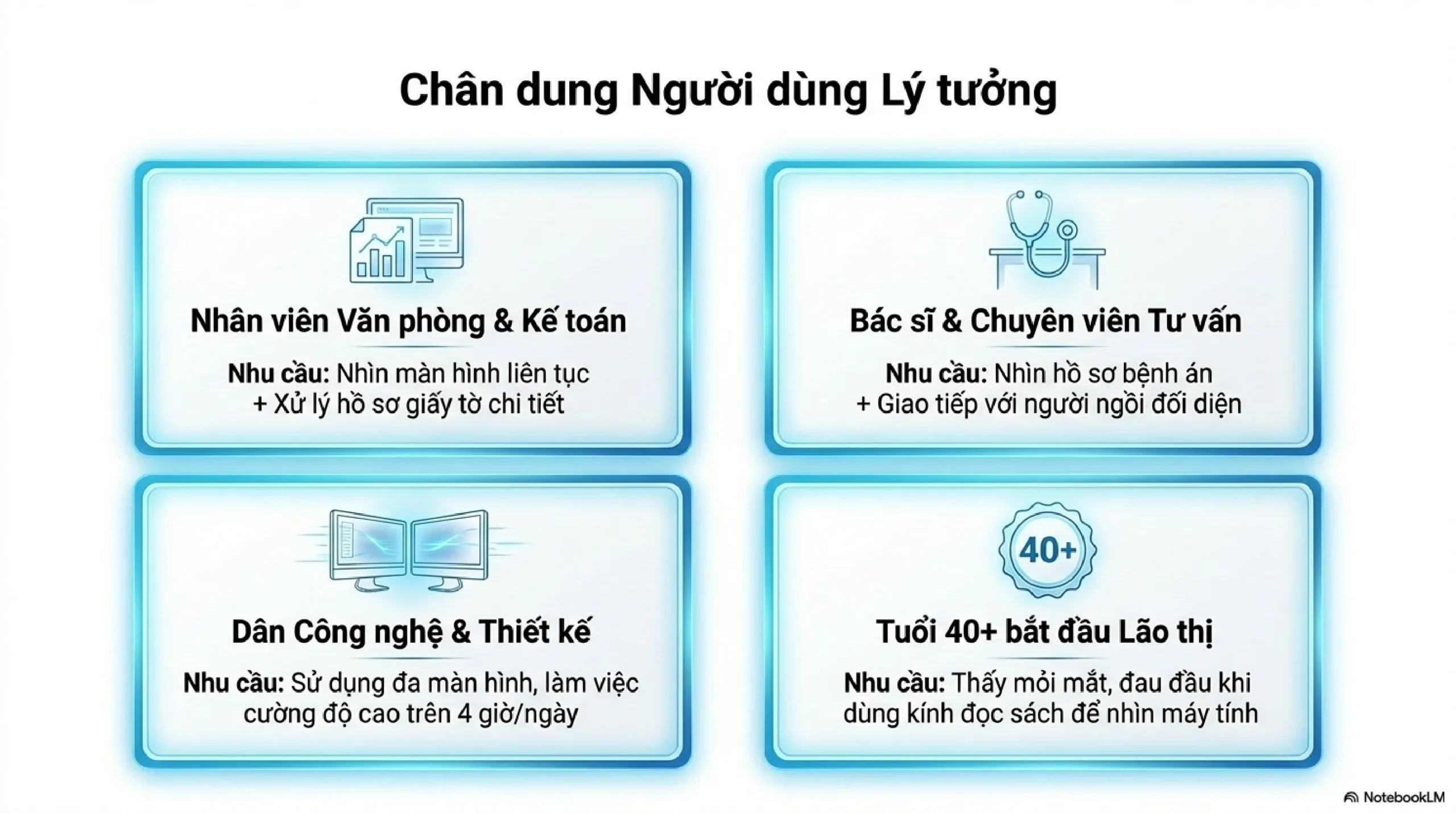 Chân dung Người dùng Lý tưởng

Nhân viên Văn phòng & Kế toán

Nhu cầu: Nhìn màn hình liên tục + Xử lý hồ sơ giấy tờ chi tiết

Bác sĩ & Chuyên viên Tư vấn

Nhu cầu: Nhìn hồ sơ bệnh án + Giao tiếp với người ngồi đối diện

Dân Công nghệ & Thiết kế

Nhu cầu: Sử dụng đa màn hình, làm việc cường độ cao trên 4 giờ/ngày

40+

Tuổi 40+ bắt đầu Lão thị

Nhu cầu: Thấy mỏi mắt, đau đầu khi dùng kính đọc sách để nhìn máy tính

NotebookLM